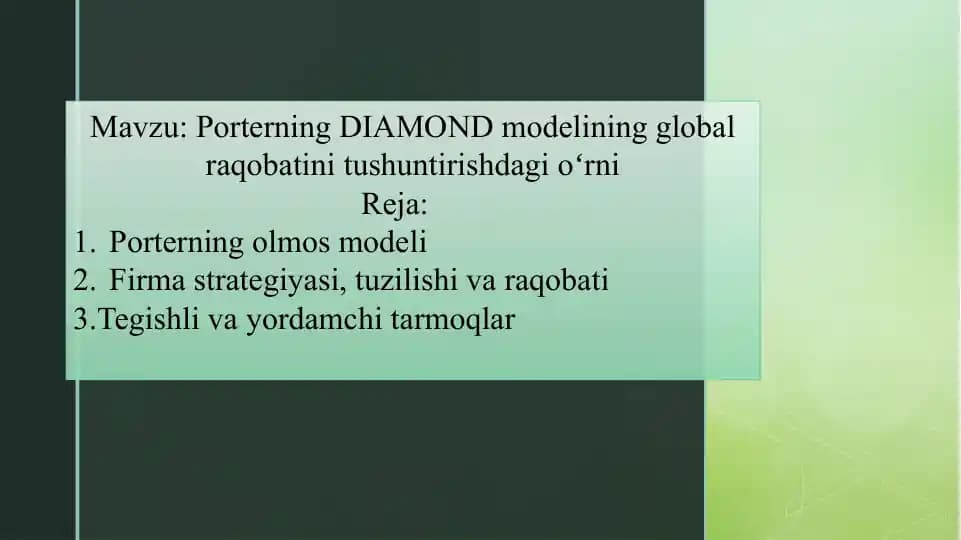 Mavzu: Porterning DIAMOND modelining global raqobatini tushuntirishdagi o‘rni
Reja:
1. Porterning olmos modeli
2. Firma strategiyasi, tuzilishi va raqobati
3.Tegishli va yordamchi tarmoqlar